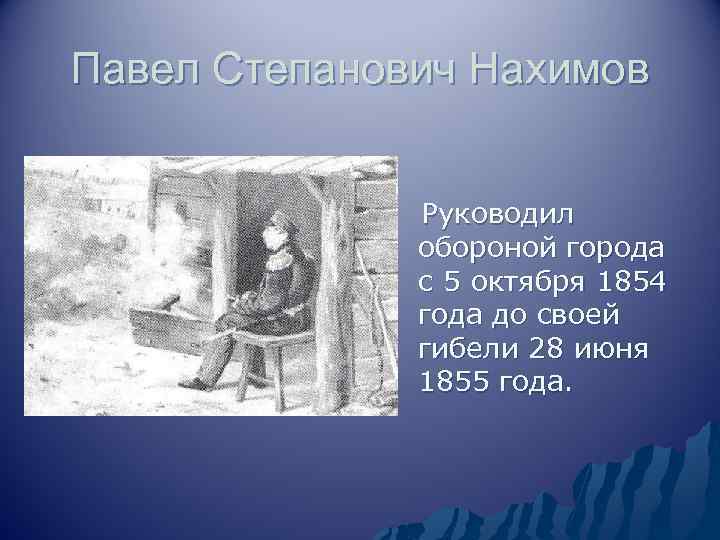 Павел Степанович Нахимов

Руководил обороной города с 5 октября 1854 года до своей гибели 28 июня 1855 года.